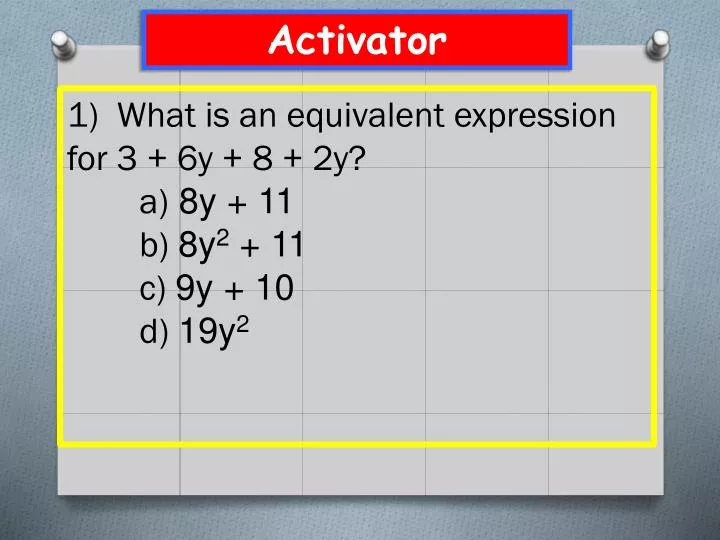 Activator

1) What is an equivalent expression for $3 + 6y + 8 + 2y$?

a) $8y + 11$
b) $8y^2 + 11$
c) $9y + 10$
d) $19y^2$